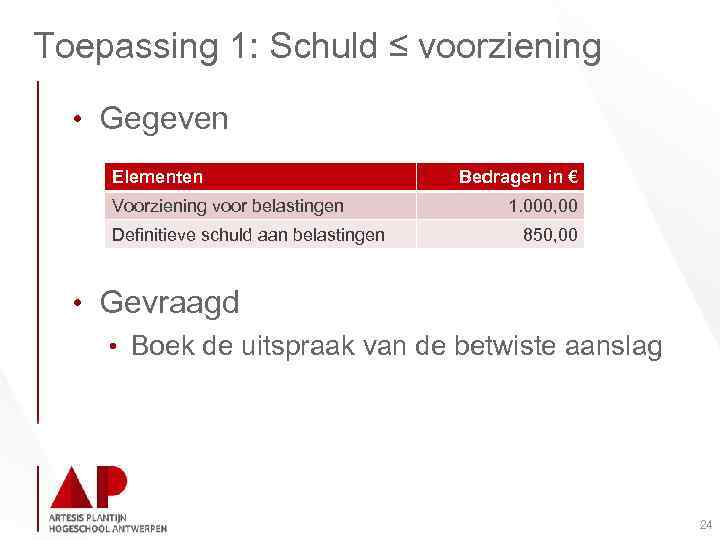 Toepassing 1: Schuld ≤ voorziening

• Gegeven

| Elementen | Bedragen in € |
|---|---|
| Voorziening voor belastingen | 1.000,00 |
| Definitieve schuld aan belastingen | 850,00 |

• Gevraagd
  • Boek de uitspraak van de betwiste aanslag

AP
ARTESIS PLANTIJN
HOGESCHOOL ANTWERPEN

24